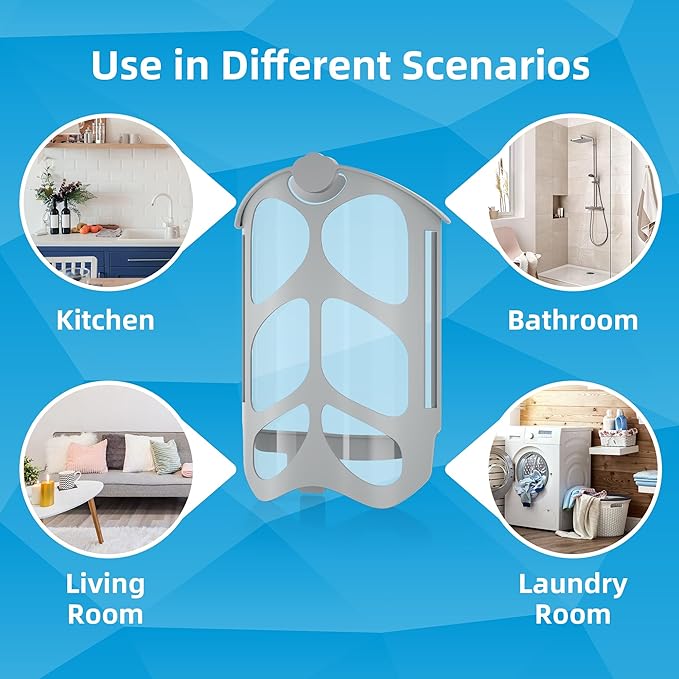 Use in Different Scenarios

Kitchen

Bathroom

Living Room

Laundry Room